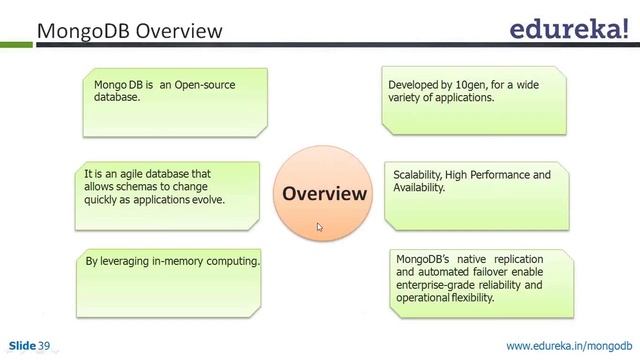 MongoDB Overview

edureka!

Mongo DB is an Open-source database.

Developed by 10gen, for a wide variety of applications.

It is an agile database that allows schemas to change quickly as applications evolve.

Overview

Scalability, High Performance and Availability.

By leveraging in-memory computing.

MongoDB's native replication and automated failover enable enterprise-grade reliability and operational flexibility.

Slide 39

www.edureka.in/mongodb